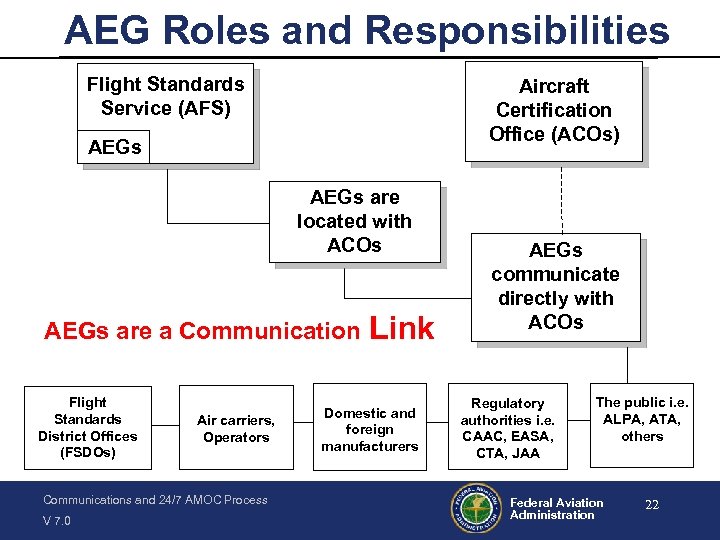 AEG Roles and Responsibilities

Flight Standards Service (AFS)

AEGs

Aircraft Certification Office (ACOs)

AEGs are located with ACOs

AEGs communicate directly with ACOs

AEGs are a Communication Link

Flight Standards District Offices (FSDOs)

Air carriers, Operators

Domestic and foreign manufacturers

Regulatory authorities i.e. CAAC, EASA, CTA, JAA

The public i.e. ALPA, ATA, others

Communications and 24/7 AMOC Process
V 7.0

FEDERAL AVIATION ADMINISTRATION

Federal Aviation Administration

22